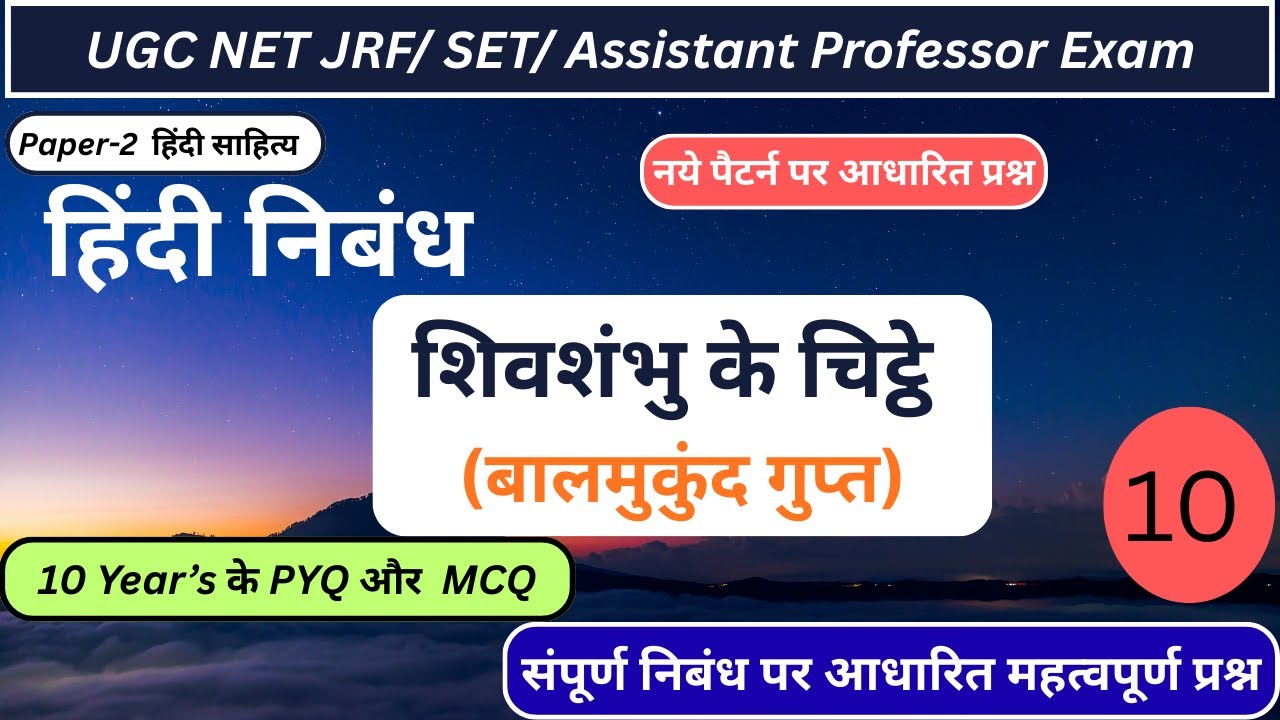 UGC NET JRF/ SET/ Assistant Professor Exam

Paper-2 हिंदी साहित्य

नये पैटर्न पर आधारित प्रश्न

हिंदी निबंध

शिवशंभु के चिट्ठे

(बालमुकुंद गुप्त)

10

10 Year's के PYQ और MCQ

संपूर्ण निबंध पर आधारित महत्वपूर्ण प्रश्न